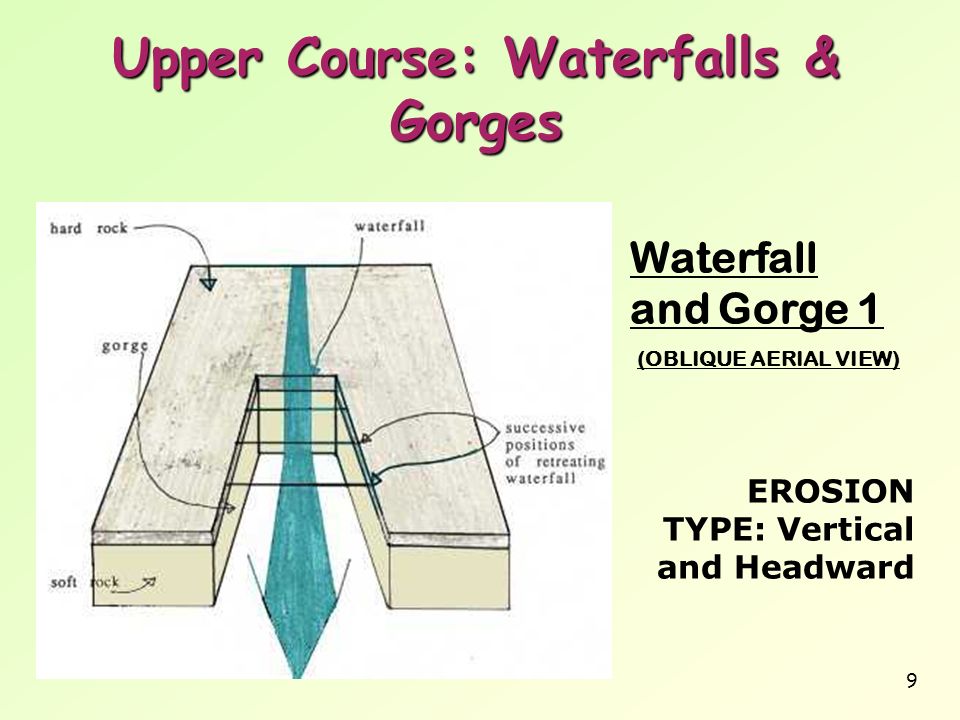 Upper Course: Waterfalls & Gorges

hard rock

waterfall

gorge

successive positions of retreating waterfall

soft rock

Waterfall and Gorge 1

(OBLIQUE AERIAL VIEW)

EROSION TYPE: Vertical and Headward

9